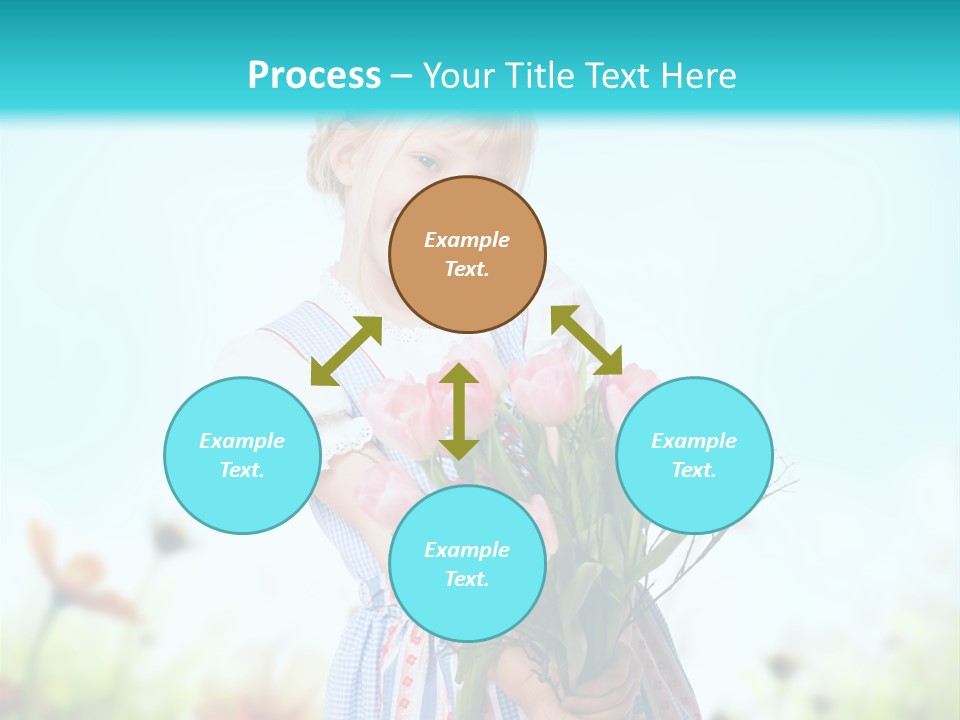 Process – Your Title Text Here

Example Text.

Example Text.

Example Text.

Example Text.